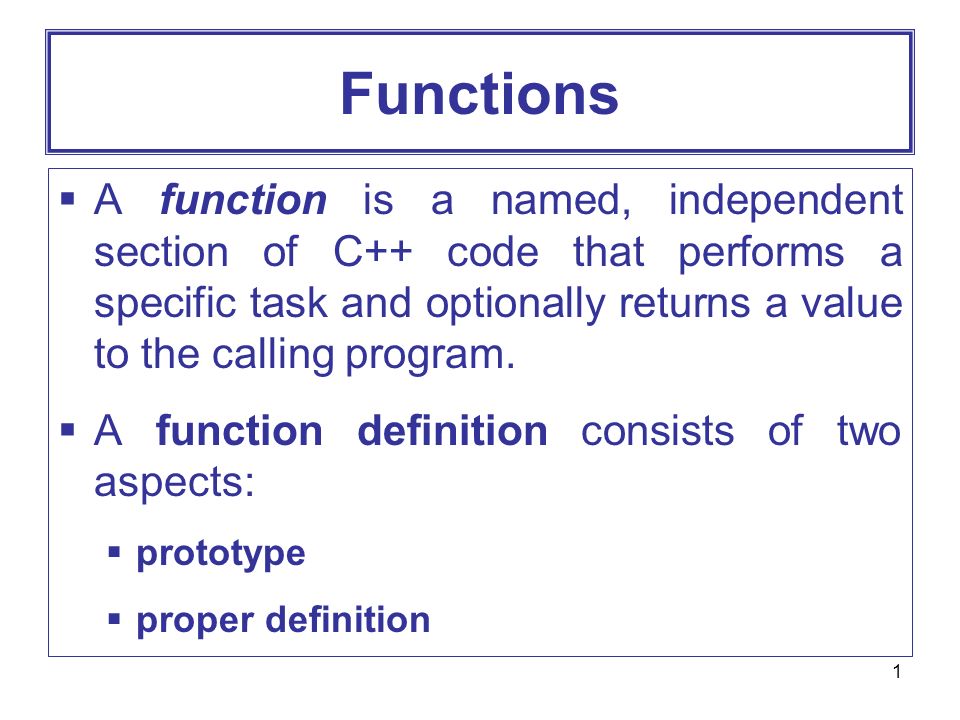 Functions

▪ A function is a named, independent section of C++ code that performs a specific task and optionally returns a value to the calling program.

▪ A function definition consists of two aspects:

▪ prototype

▪ proper definition

1